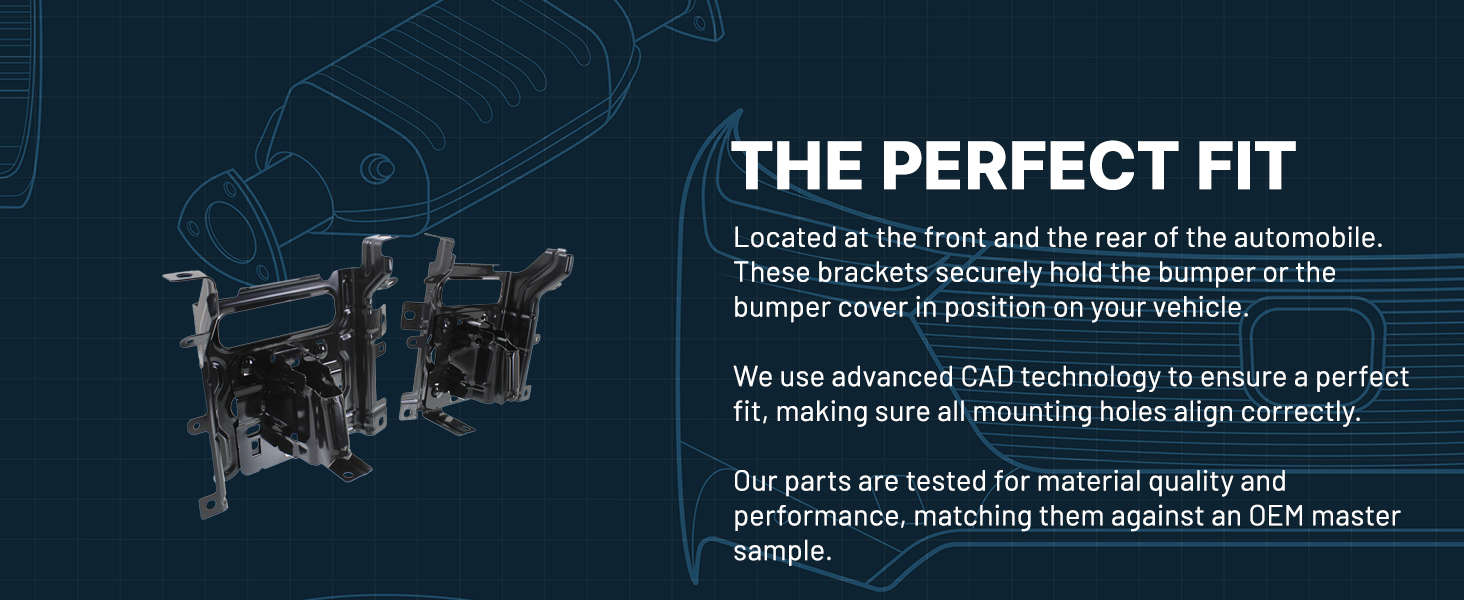 THE PERFECT FIT

Located at the front and the rear of the automobile. These brackets securely hold the bumper or the bumper cover in position on your vehicle.

We use advanced CAD technology to ensure a perfect fit, making sure all mounting holes align correctly.

Our parts are tested for material quality and performance, matching them against an OEM master sample.